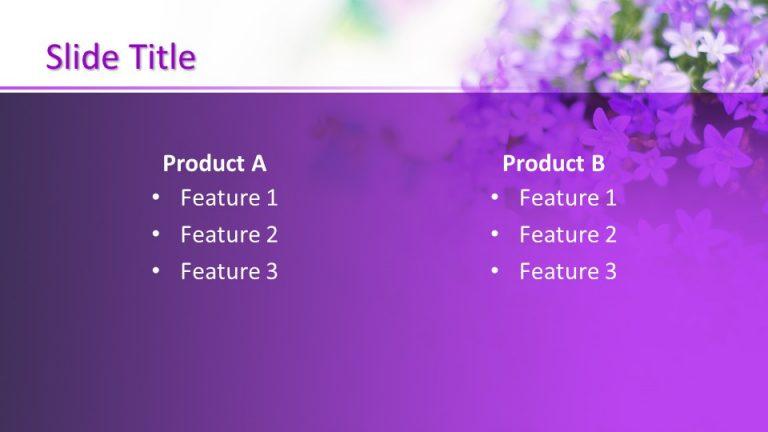 Slide Title

Product A
• Feature 1
• Feature 2
• Feature 3

Product B
• Feature 1
• Feature 2
• Feature 3